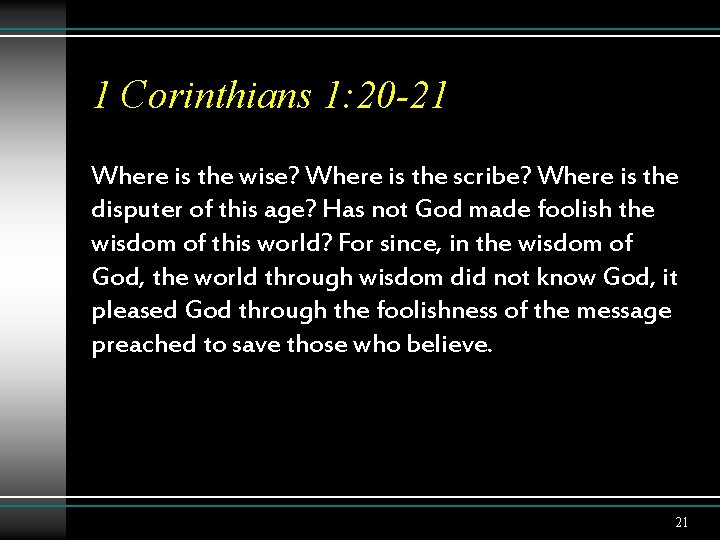 1 Corinthians 1:20-21

Where is the wise? Where is the scribe? Where is the disputer of this age? Has not God made foolish the wisdom of this world? For since, in the wisdom of God, the world through wisdom did not know God, it pleased God through the foolishness of the message preached to save those who believe.

21